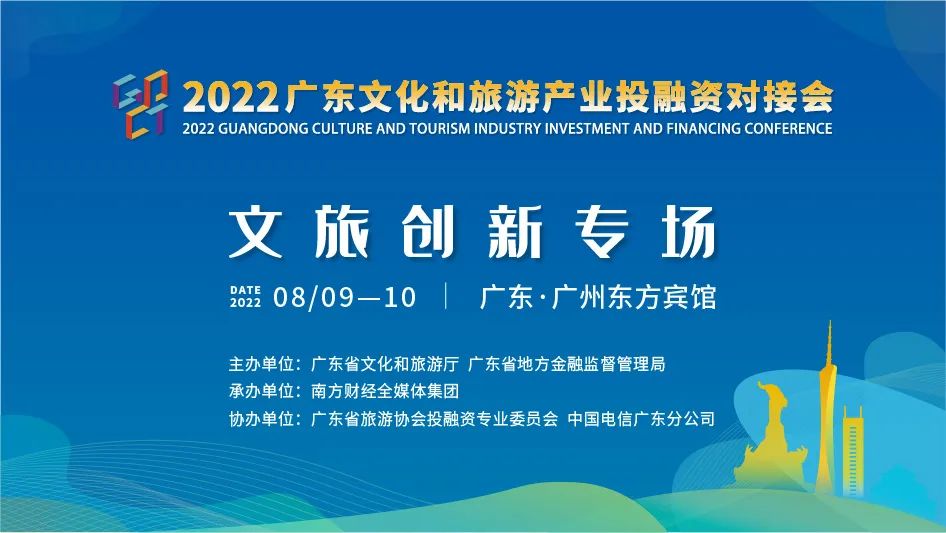 2022广东文化和旅游产业投融资对接会
2022 GUANGDONG CULTURE AND TOURISM INDUSTRY INVESTMENT AND FINANCING CONFERENCE

文旅创新专场

DATE 2022 08/09—10 | 广东·广州东方宾馆

主办单位：广东省文化和旅游厅 广东省地方金融监督管理局
承办单位：南方财经全媒体集团
协办单位：广东省旅游协会投融资专业委员会 中国电信广东分公司